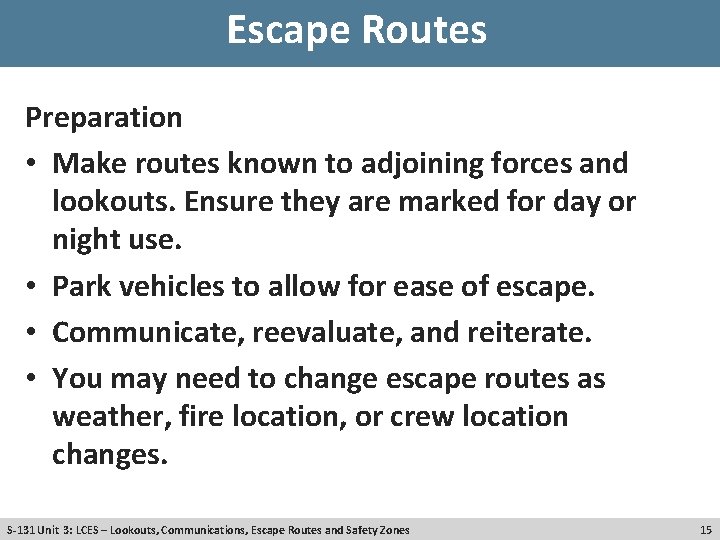 Escape Routes

Preparation

• Make routes known to adjoining forces and lookouts. Ensure they are marked for day or night use.

• Park vehicles to allow for ease of escape.

• Communicate, reevaluate, and reiterate.

• You may need to change escape routes as weather, fire location, or crew location changes.

S-131 Unit 3: LCES – Lookouts, Communications, Escape Routes and Safety Zones

15